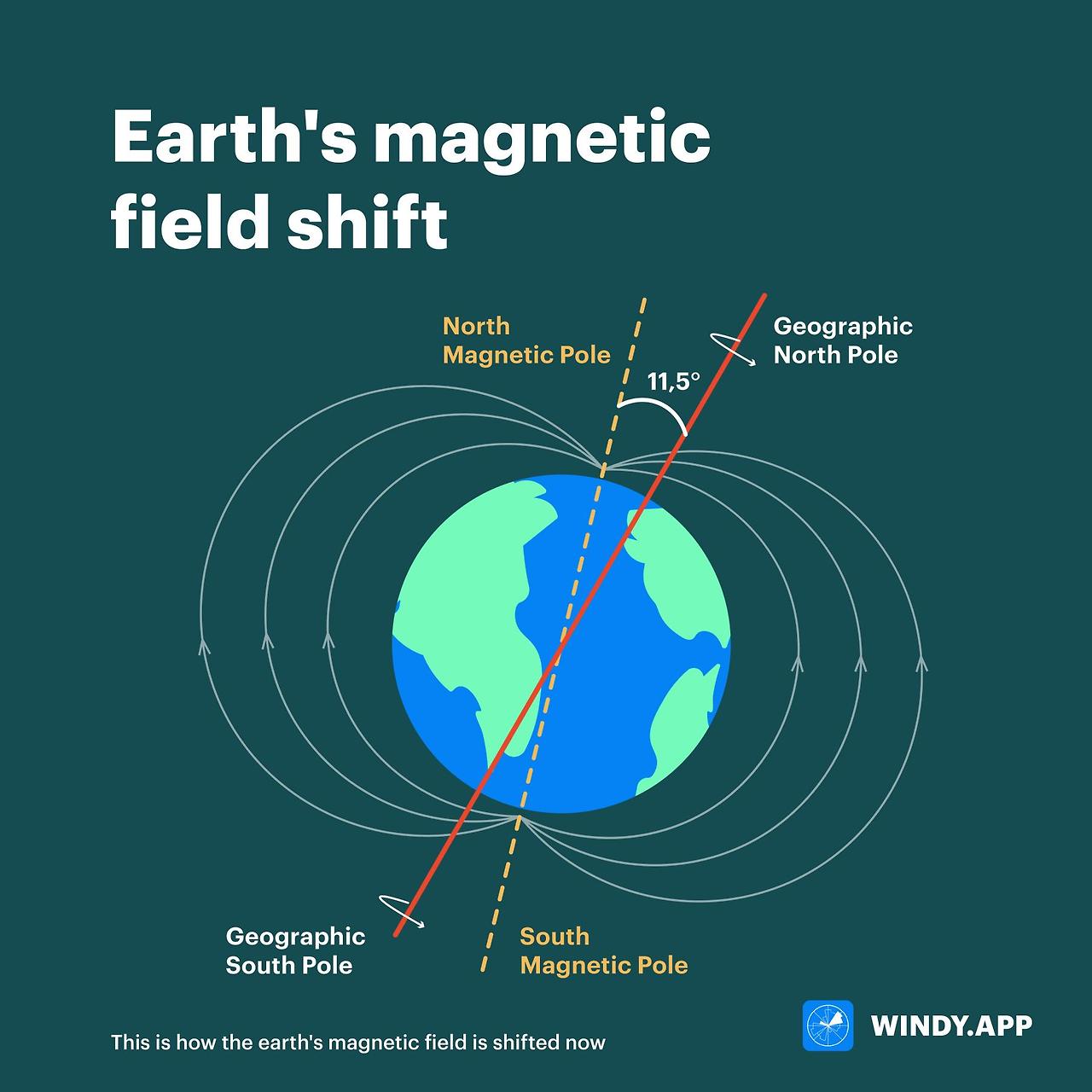 Earth's magnetic field shift

North Magnetic Pole

Geographic North Pole

11,5°

Geographic South Pole

South Magnetic Pole

This is how the earth's magnetic field is shifted now

WINDY.APP